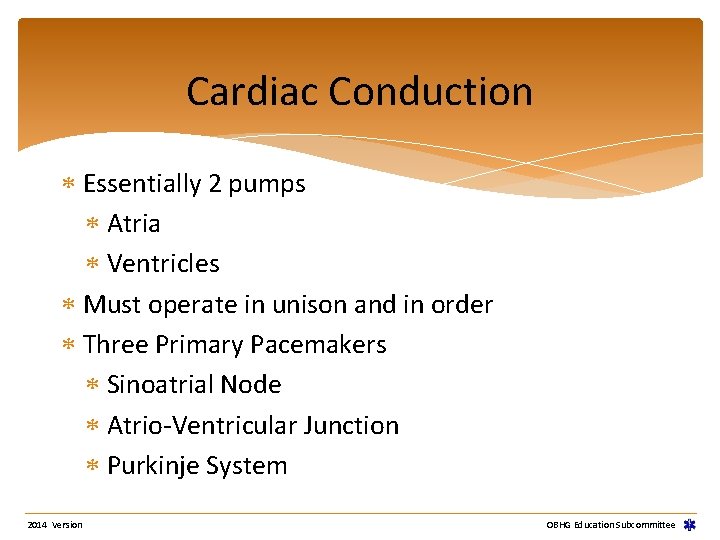 Cardiac Conduction

* Essentially 2 pumps
  * Atria
  * Ventricles
* Must operate in unison and in order
* Three Primary Pacemakers
  * Sinoatrial Node
  * Atrio-Ventricular Junction
  * Purkinje System

2014 Version

OBHG Education Subcommittee